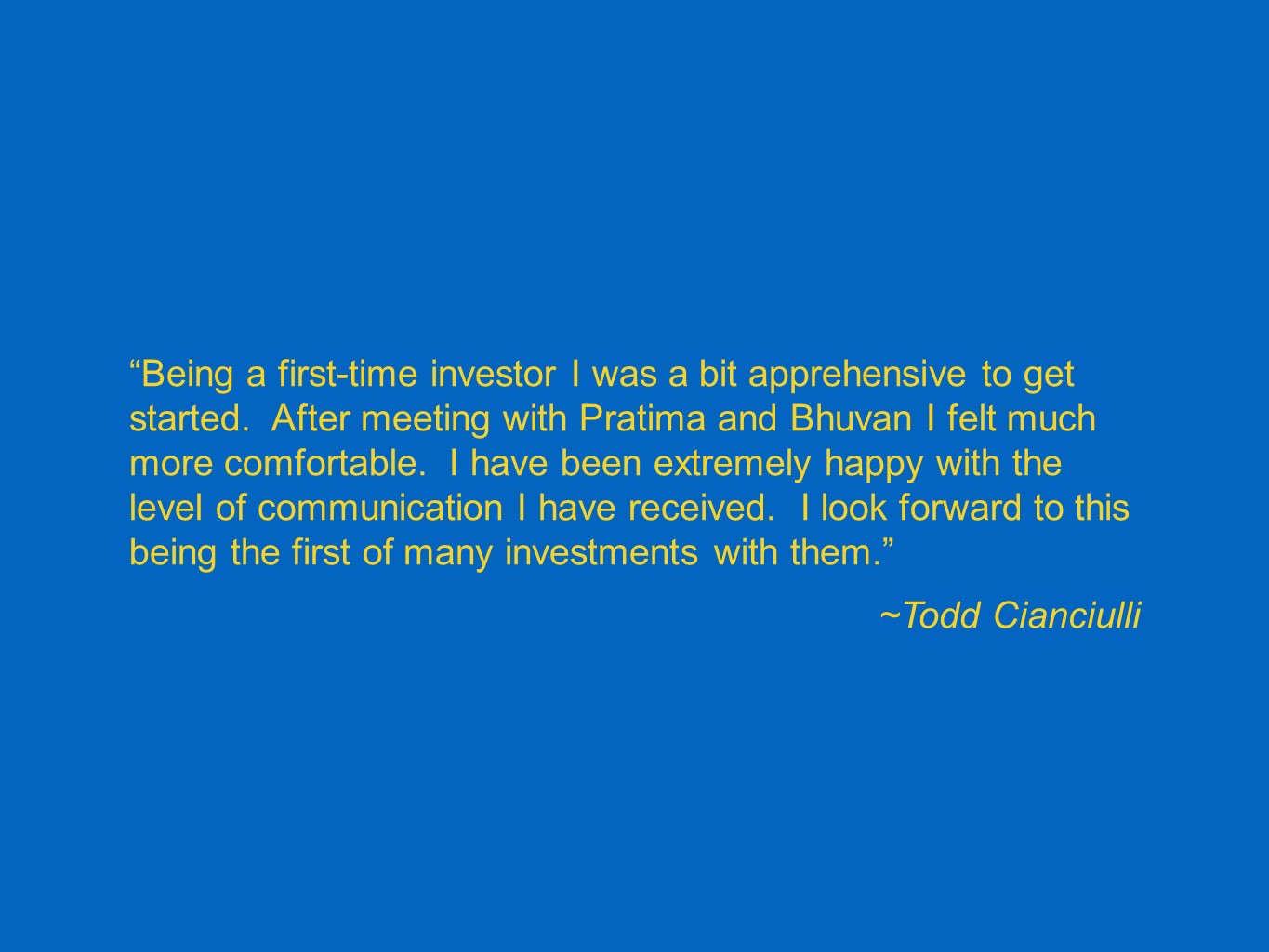 “Being a first-time investor I was a bit apprehensive to get started.  After meeting with Pratima and Bhuvan I felt much more comfortable.  I have been extremely happy with the level of communication I have received.  I look forward to this being the first of many investments with them.”

~Todd Cianciulli